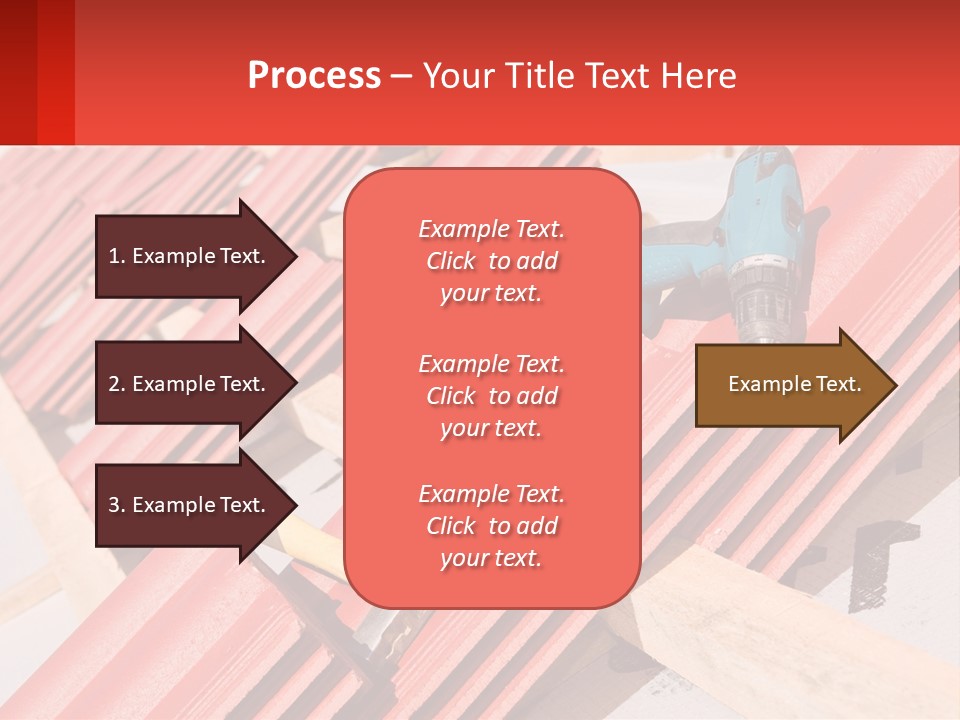 Process – Your Title Text Here

1. Example Text.

2. Example Text.

3. Example Text.

Example Text. Click to add your text.

Example Text. Click to add your text.

Example Text. Click to add your text.

Example Text.